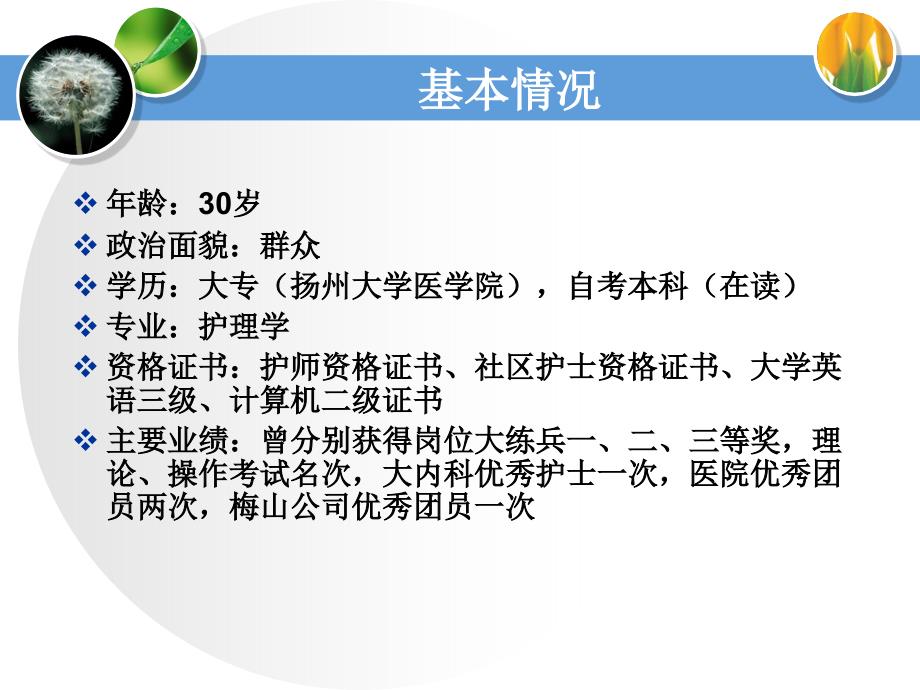 基本情况

❖ 年龄：30岁
❖ 政治面貌：群众
❖ 学历：大专（扬州大学医学院），自考本科（在读）
❖ 专业：护理学
❖ 资格证书：护师资格证书、社区护士资格证书、大学英语三级、计算机二级证书
❖ 主要业绩：曾分别获得岗位大练兵一、二、三等奖，理论、操作考试名次，大内科优秀护士一次，医院优秀团员两次，梅山公司优秀团员一次